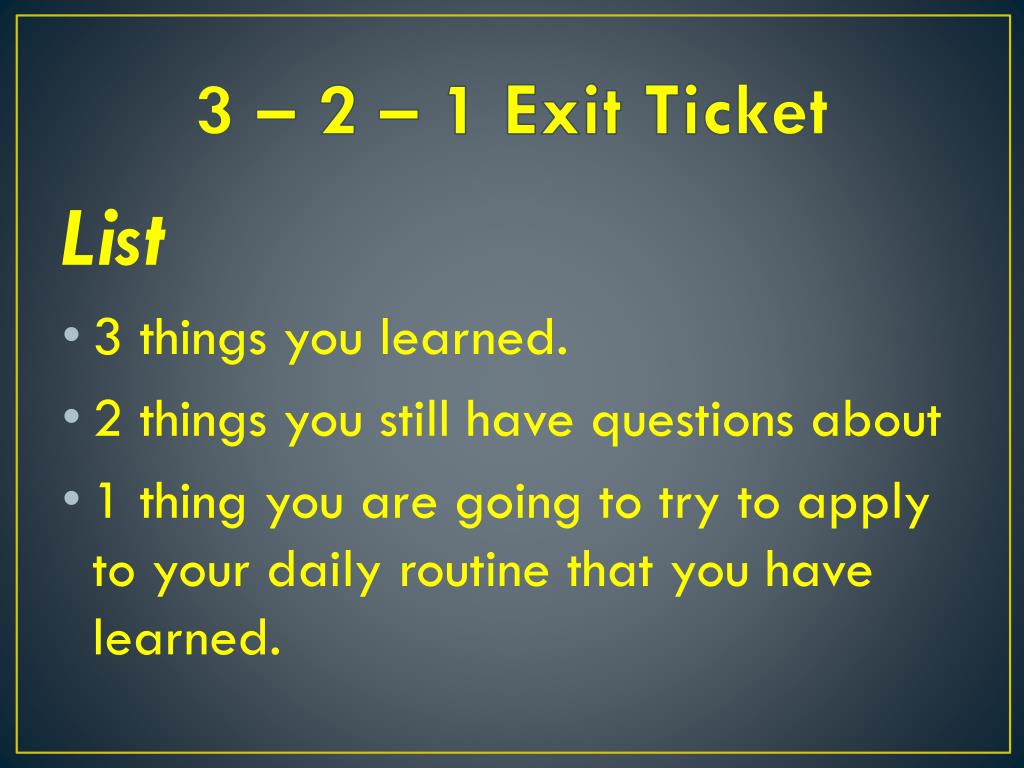 3 – 2 – 1 Exit Ticket

List

• 3 things you learned.
• 2 things you still have questions about
• 1 thing you are going to try to apply to your daily routine that you have learned.